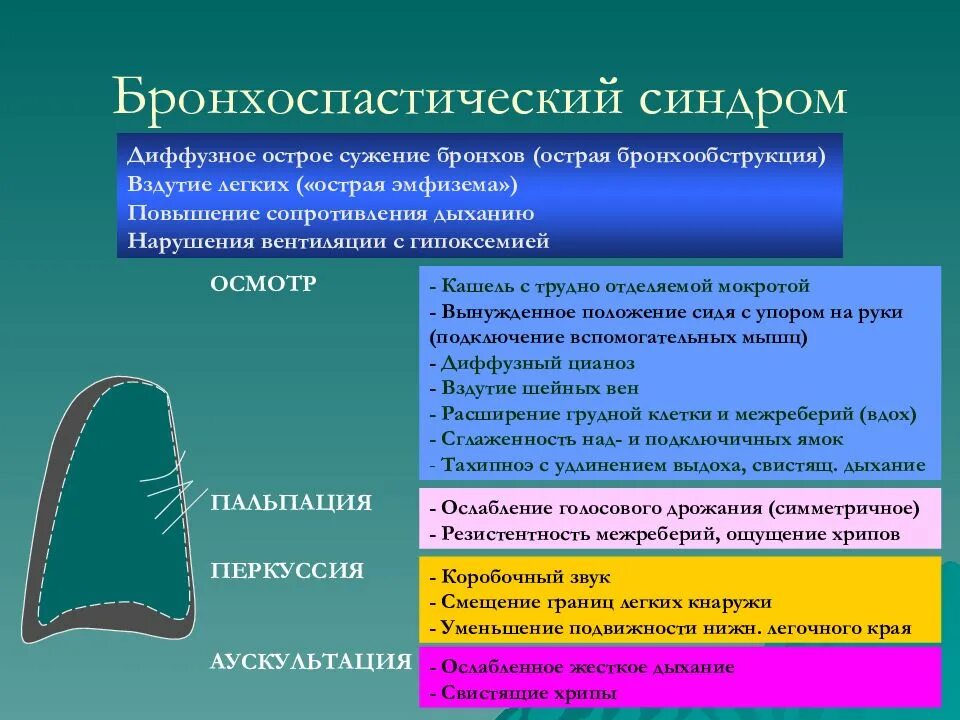 Бронхоспастический синдром

Диффузное острое сужение бронхов (острая бронхообструкция)
Вздутие легких («острая эмфизема»)
Повышение сопротивления дыханию
Нарушения вентиляции с гипоксемией

ОСМОТР

- Кашель с трудно отделяемой мокротой
- Вынужденное положение сидя с упором на руки (подключение вспомогательных мышц)
- Диффузный цианоз
- Вздутие шейных вен
- Расширение грудной клетки и межреберий (вдох)
- Сглаженность над- и подключичных ямок
- Тахипноэ с удлинением выдоха, свистящ. дыхание

ПАЛЬПАЦИЯ

- Ослабление голосового дрожания (симметричное)
- Резистентность межреберий, ощущение хрипов

ПЕРКУССИЯ

- Коробочный звук
- Смещение границ легких кнаружи
- Уменьшение подвижности нижн. легочного края

АУСКУЛЬТАЦИЯ

- Ослабленное жесткое дыхание
- Свистящие хрипы